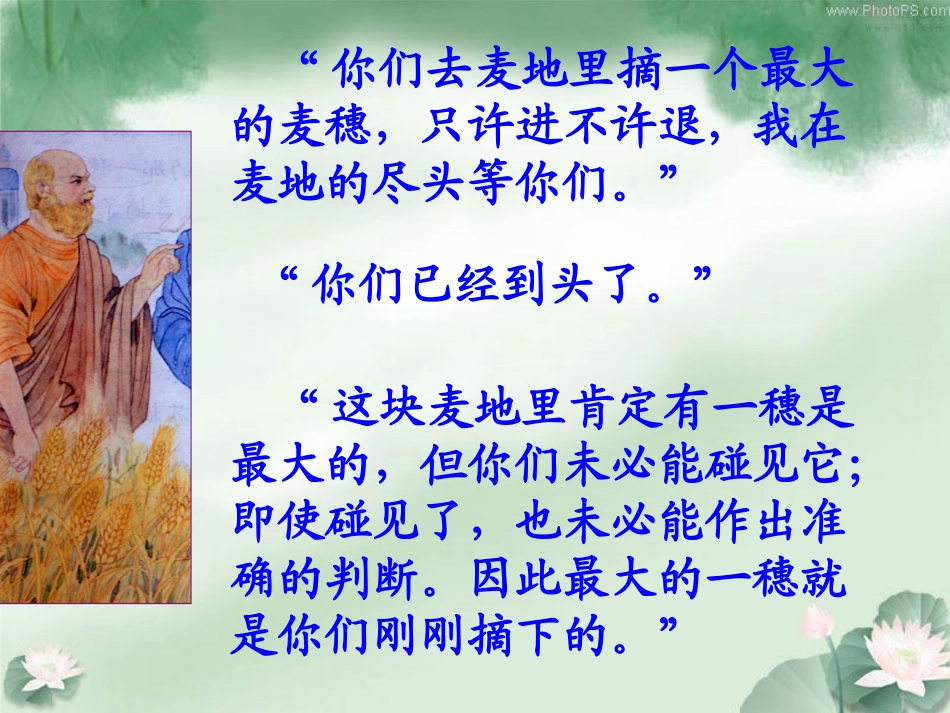 www.PhotoPS.com

“你们去麦地里摘一个最大的麦穗，只许进不许退，我在麦地的尽头等你们。”

“你们已经到头了。”

“这块麦地里肯定有一穗是最大的，但你们未必能碰见它；即使碰见了，也未必能作出准确的判断。因此最大的一穗就是你们刚刚摘下的。”